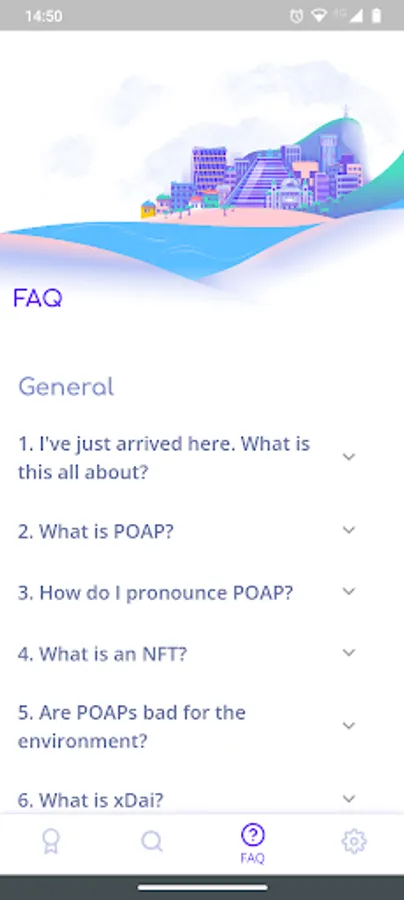 14:50

FAQ

General

1. I've just arrived here. What is this all about?

2. What is POAP?

3. How do I pronounce POAP?

4. What is an NFT?

5. Are POAPs bad for the environment?

6. What is xDai?

FAQ